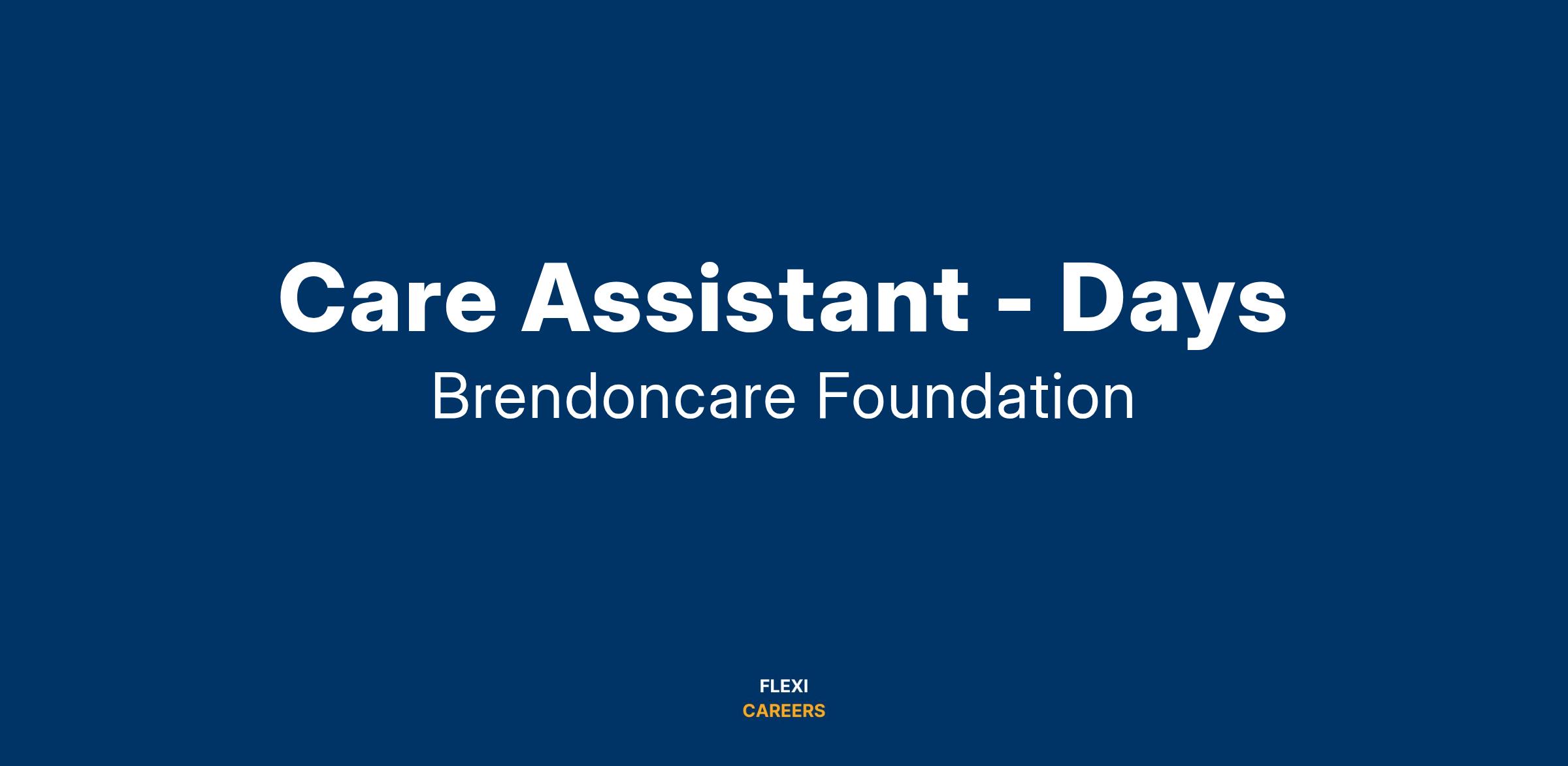 Care Assistant - Days

Brendoncare Foundation

FLEXI
CAREERS